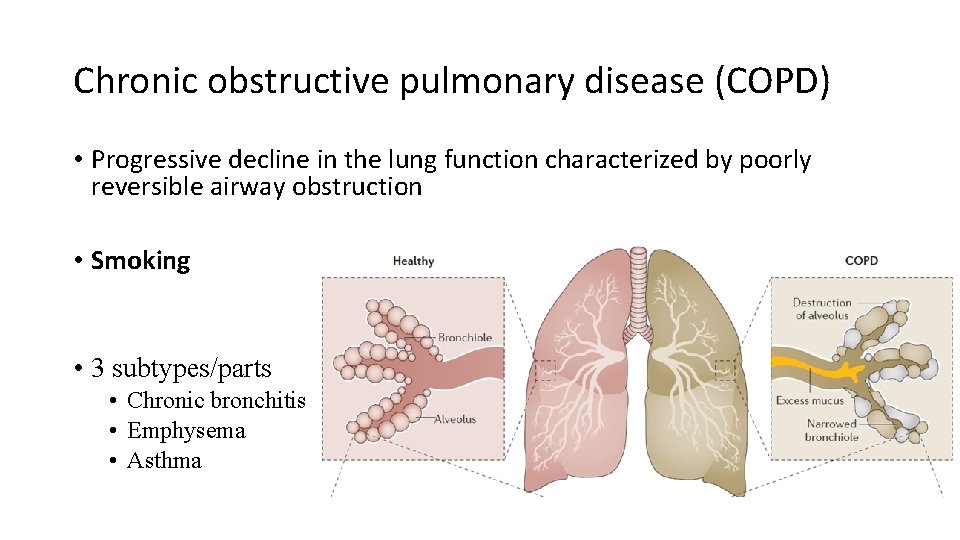 Chronic obstructive pulmonary disease (COPD)

• Progressive decline in the lung function characterized by poorly reversible airway obstruction

• Smoking

• 3 subtypes/parts
  • Chronic bronchitis
  • Emphysema
  • Asthma

Healthy

Bronchiole

Alveolus

COPD

Destruction of alveolus

Excess mucus

Narrowed bronchiole